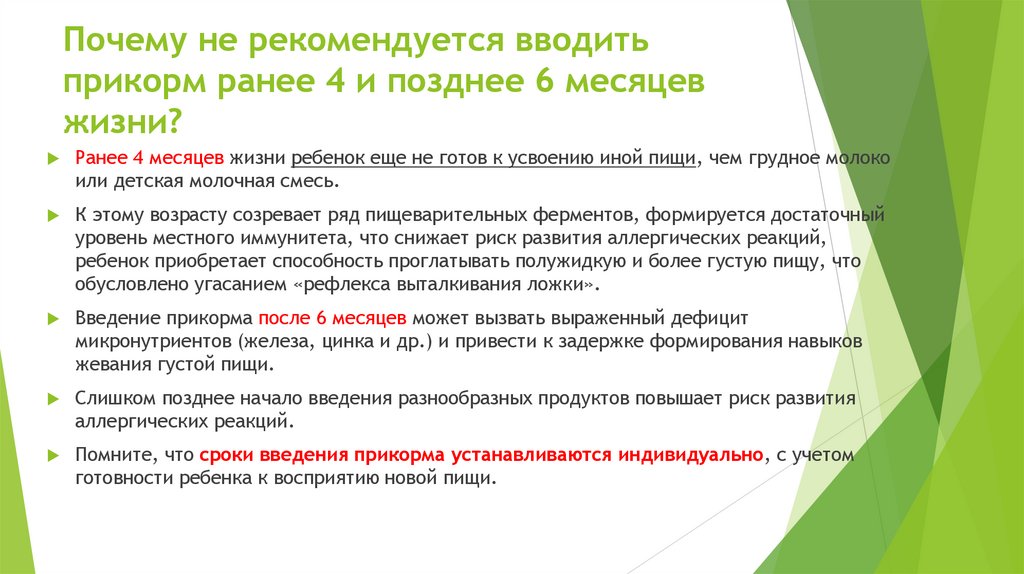 Почему не рекомендуется вводить прикорм ранее 4 и позднее 6 месяцев жизни?

Ранее 4 месяцев жизни ребенок еще не готов к усвоению иной пищи, чем грудное молоко или детская молочная смесь.

К этому возрасту созревает ряд пищеварительных ферментов, формируется достаточный уровень местного иммунитета, что снижает риск развития аллергических реакций, ребенок приобретает способность проглатывать полужидкую и более густую пищу, что обусловлено угасанием «рефлекса выталкивания ложки».

Введение прикорма после 6 месяцев может вызвать выраженный дефицит микронутриентов (железа, цинка и др.) и привести к задержке формирования навыков жевания густой пищи.

Слишком позднее начало введения разнообразных продуктов повышает риск развития аллергических реакций.

Помните, что сроки введения прикорма устанавливаются индивидуально, с учетом готовности ребенка к восприятию новой пищи.